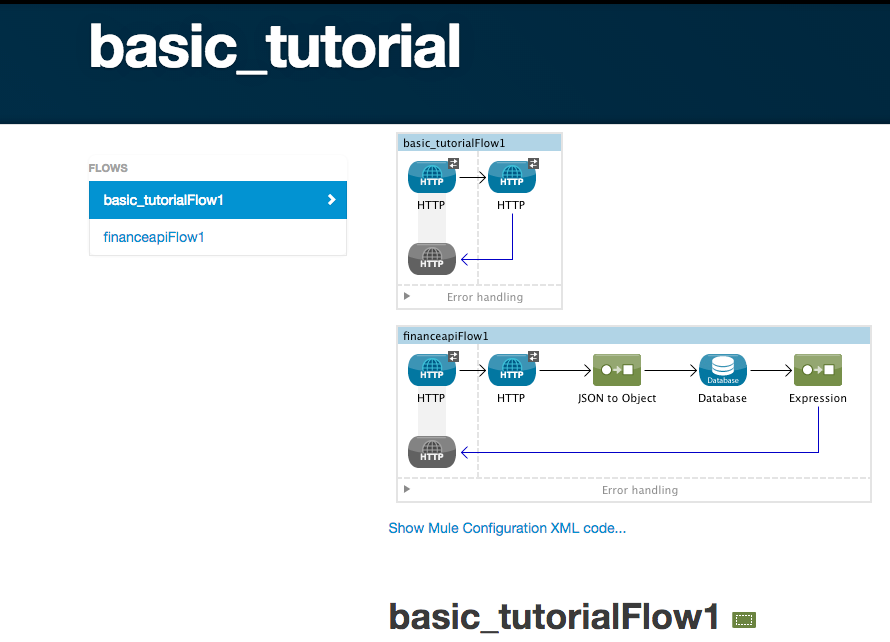 basic_tutorial

FLOWS

basic_tutorialFlow1

financeapiFlow1

basic_tutorialFlow1

HTTP

HTTP

HTTP

HTTP

HTTP

Error handling

financeapiFlow1

HTTP

HTTP

HTTP

HTTP

JSON to Object

Database

Database

Expression

HTTP

Error handling

Show Mule Configuration XML code...

basic_tutorialFlow1